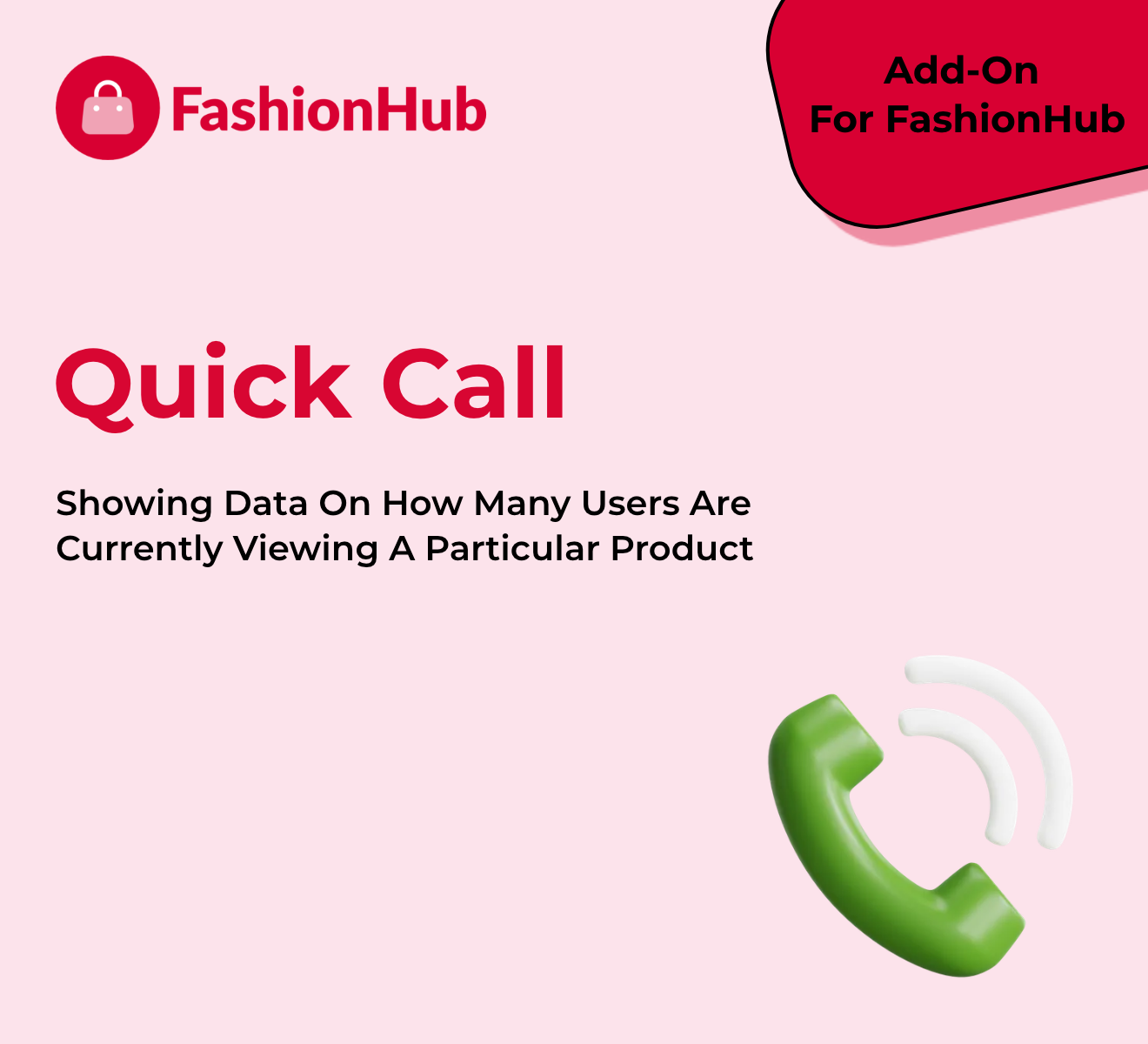 FashionHub

Add-On
For FashionHub

Quick Call

Showing Data On How Many Users Are Currently Viewing A Particular Product